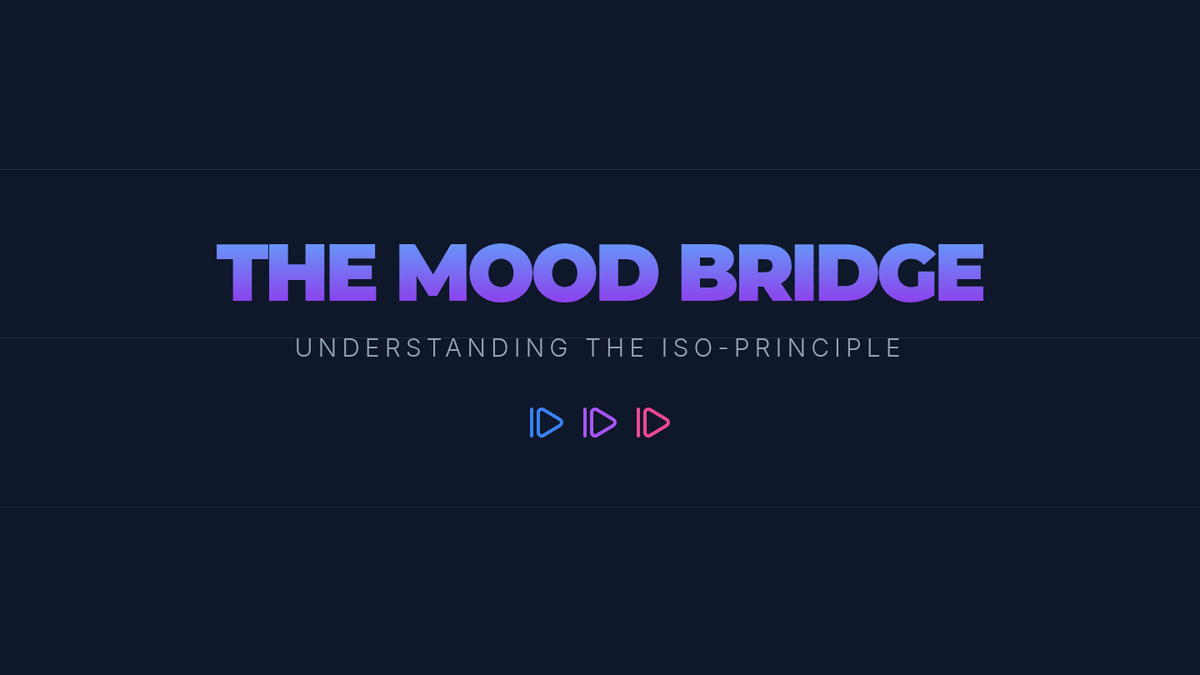 THE MOOD BRIDGE

UNDERSTANDING THE ISO-PRINCIPLE